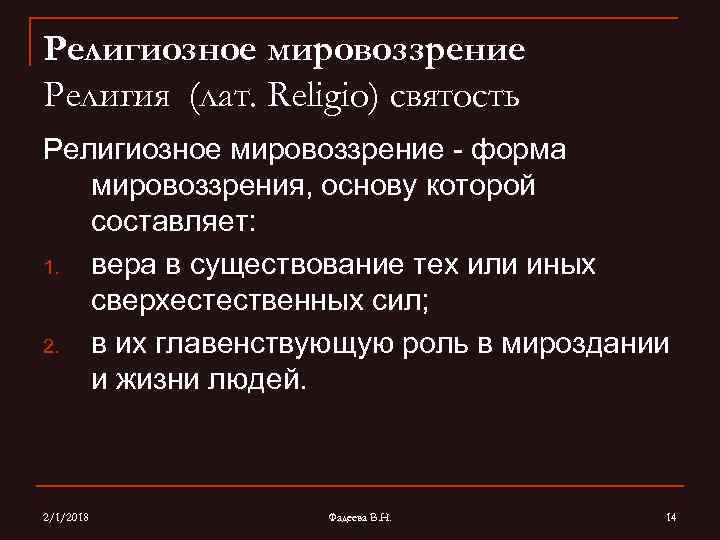 Религиозное мировоззрение
Религия (лат. Religio) святость

Религиозное мировоззрение - форма мировоззрения, основу которой составляет:

1. вера в существование тех или иных сверхестественных сил;
2. в их главенствующую роль в мироздании и жизни людей.

2/1/2018 Фадеева В.Н. 14